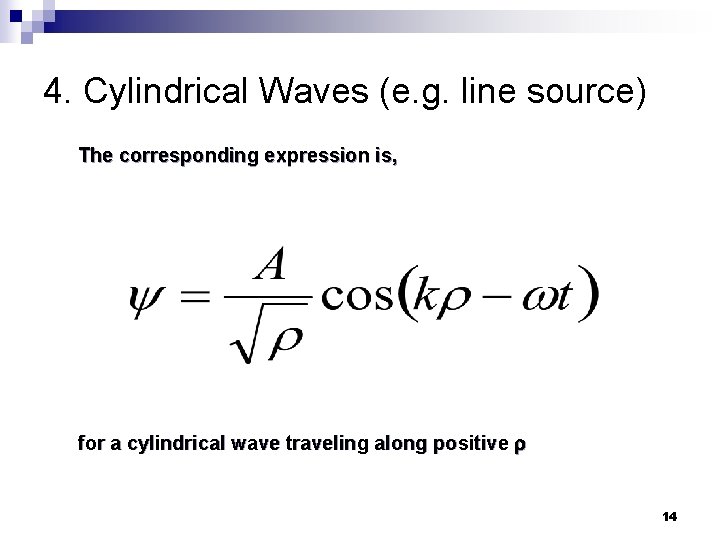 4. Cylindrical Waves (e.g. line source)

The corresponding expression is,

$\psi = \frac{A}{\sqrt{\rho}} \cos(k\rho - \omega t)$

for a cylindrical wave traveling along positive ρ

14